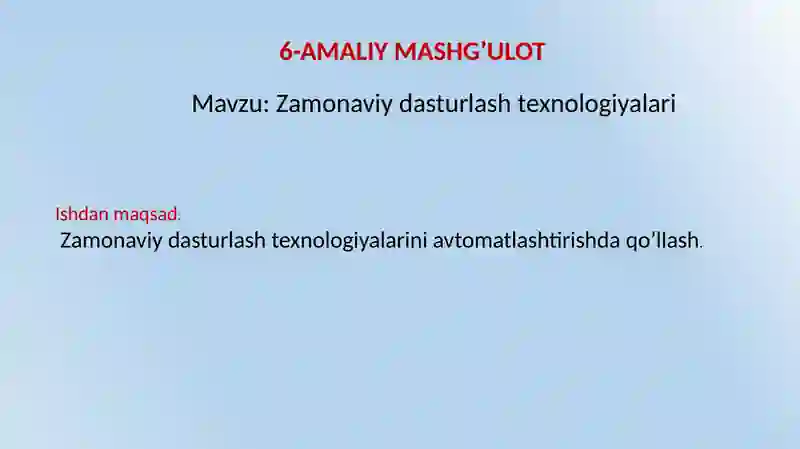 6-AMALIY MASHG’ULOT

Mavzu: Zamonaviy dasturlash texnologiyalari

Ishdan maqsad:

Zamonaviy dasturlash texnologiyalarini avtomatlashtirishda qo’llash.